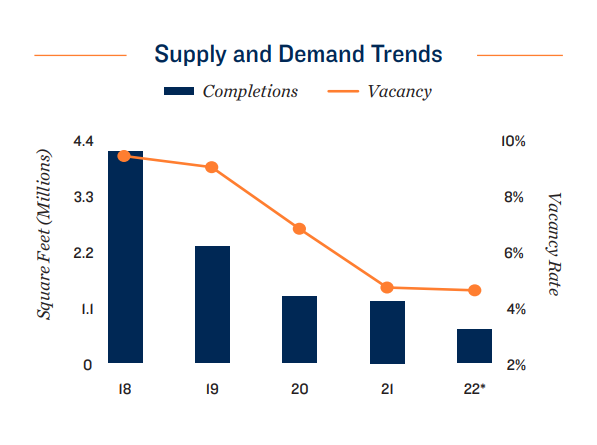 Supply and Demand Trends

Completions Vacancy

Square Feet (Millions)

4.4
3.3
2.2
1.1
0

10%
8%
6%
4%
2%

Vacancy Rate

18 19 20 21 22*